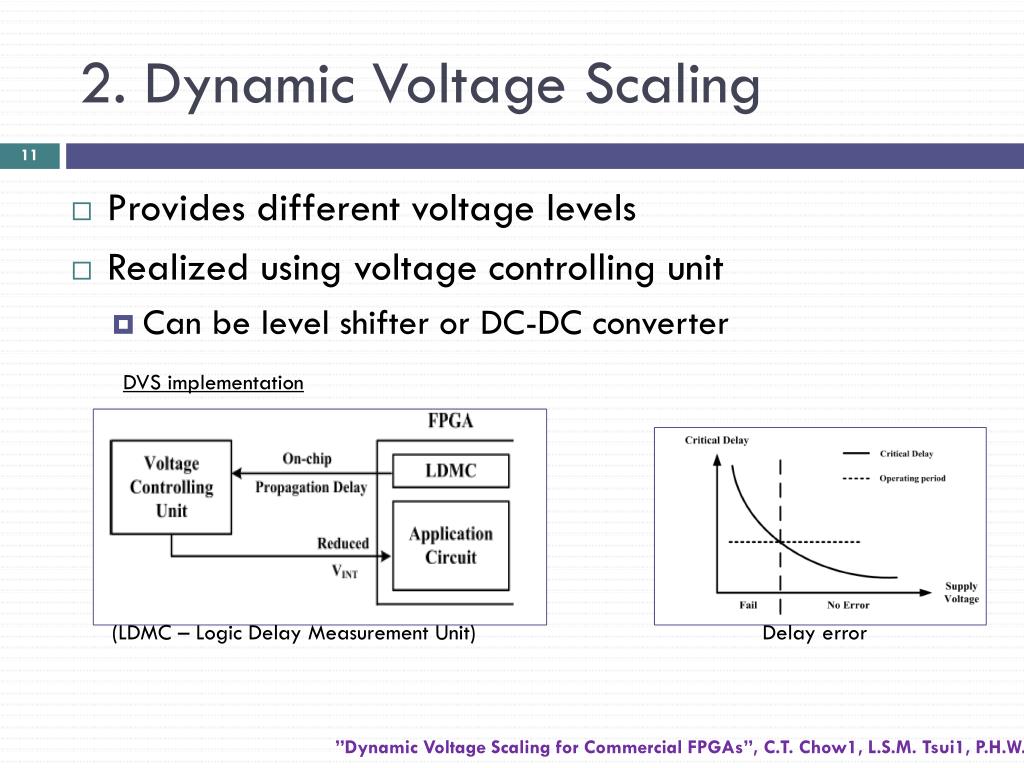 2. Dynamic Voltage Scaling

11

Provides different voltage levels

Realized using voltage controlling unit

Can be level shifter or DC-DC converter

DVS implementation

FPGA

Voltage Controlling Unit

On-chip Propagation Delay

LDMC

Reduced $V_{INT}$

Application Circuit

(LDMC – Logic Delay Measurement Unit)

Critical Delay

Critical Delay

Operating period

Supply Voltage

Fail

No Error

Delay error

"Dynamic Voltage Scaling for Commercial FPGAs", C.T. Chow1, L.S.M. Tsui1, P.H.W.